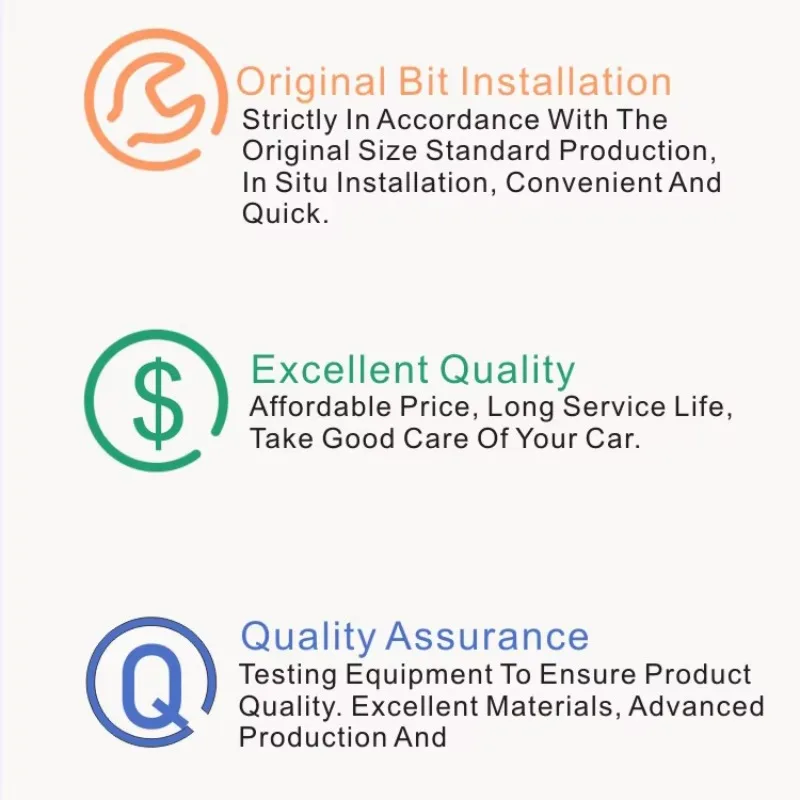 Original Bit Installation
Strictly In Accordance With The Original Size Standard Production, In Situ Installation, Convenient And Quick.

$

Excellent Quality
Affordable Price, Long Service Life, Take Good Care Of Your Car.

Q

Quality Assurance
Testing Equipment To Ensure Product Quality. Excellent Materials, Advanced Production And